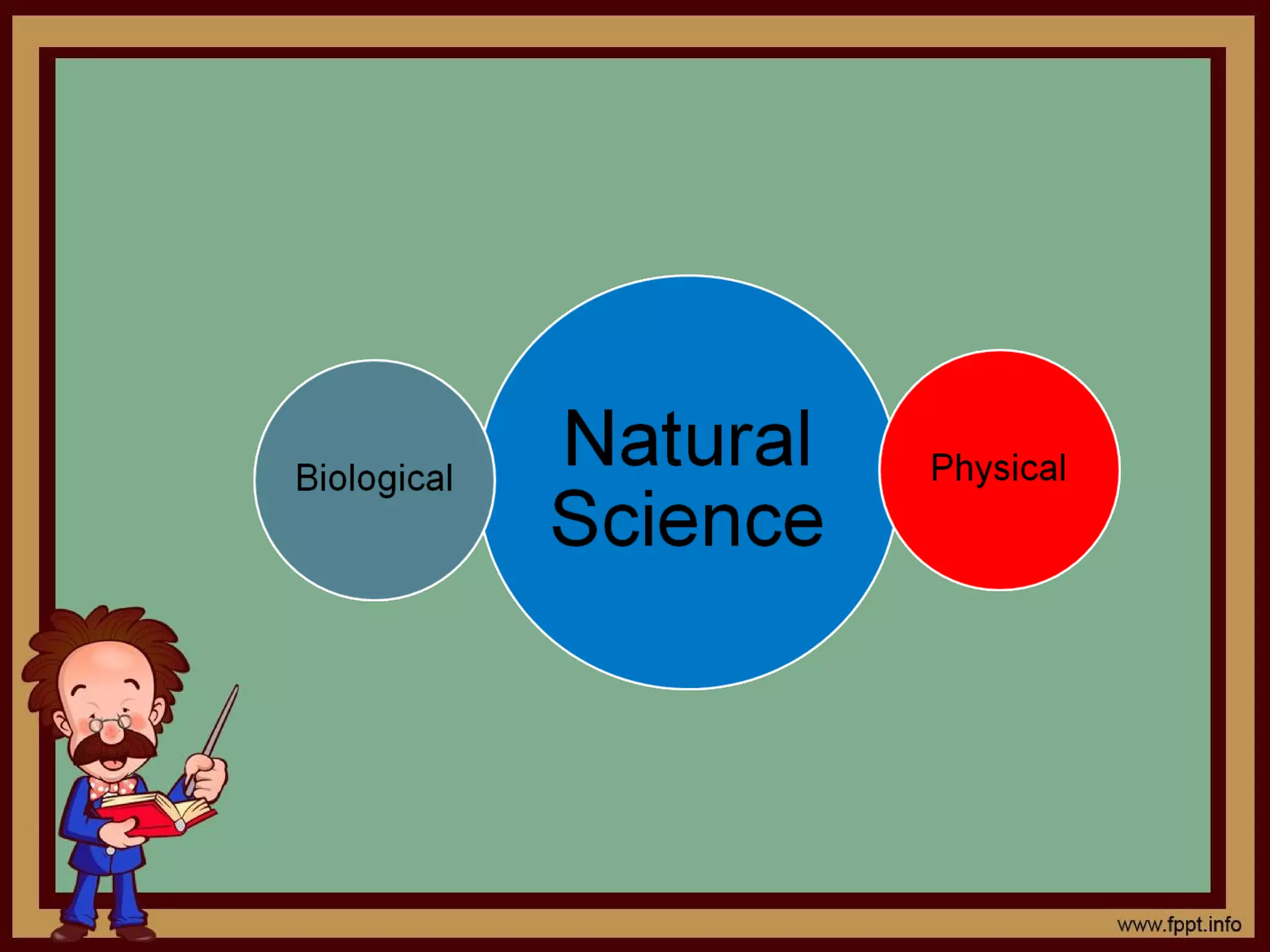 Biological

Natural Science

Physical

www.fppt.info